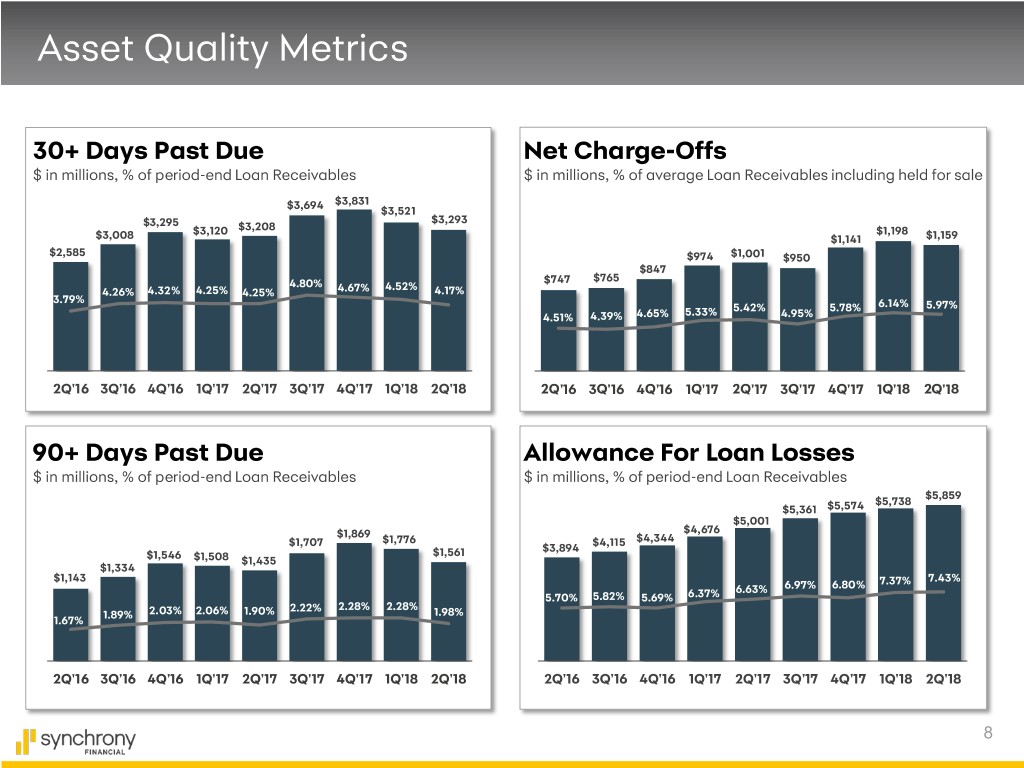 Asset Quality Metrics

30+ Days Past Due
$ in millions, % of period-end Loan Receivables

$2,585 $3,008 $3,295 $3,120 $3,208 $3,694 $3,831 $3,521 $3,293

3.79% 4.26% 4.32% 4.25% 4.25% 4.80% 4.67% 4.52% 4.17%

2Q'16 3Q'16 4Q'16 1Q'17 2Q'17 3Q'17 4Q'17 1Q'18 2Q'18

Net Charge-Offs
$ in millions, % of average Loan Receivables including held for sale

$747 $765 $847 $974 $1,001 $950 $1,141 $1,198 $1,159

4.51% 4.39% 4.65% 5.33% 5.42% 4.95% 5.78% 6.14% 5.97%

2Q'16 3Q'16 4Q'16 1Q'17 2Q'17 3Q'17 4Q'17 1Q'18 2Q'18

90+ Days Past Due
$ in millions, % of period-end Loan Receivables

$1,143 $1,334 $1,546 $1,508 $1,435 $1,707 $1,869 $1,776 $1,561

1.67% 1.89% 2.03% 2.06% 1.90% 2.22% 2.28% 2.28% 1.98%

2Q'16 3Q'16 4Q'16 1Q'17 2Q'17 3Q'17 4Q'17 1Q'18 2Q'18

Allowance For Loan Losses
$ in millions, % of period-end Loan Receivables

$3,894 $4,115 $4,344 $4,676 $5,001 $5,361 $5,574 $5,738 $5,859

5.70% 5.82% 5.69% 6.37% 6.63% 6.97% 6.80% 7.37% 7.43%

2Q'16 3Q'16 4Q'16 1Q'17 2Q'17 3Q'17 4Q'17 1Q'18 2Q'18

synchrony FINANCIAL

8